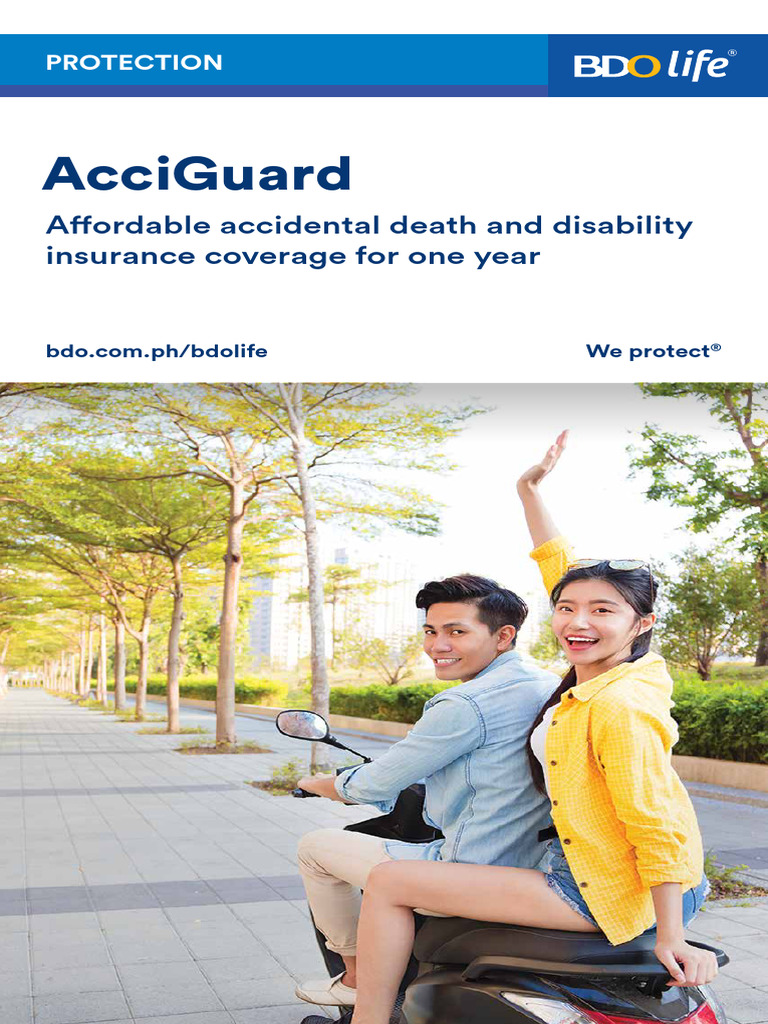 PROTECTION

BDO life®

AcciGuard

Affordable accidental death and disability insurance coverage for one year

bdo.com.ph/bdolife

We protect®